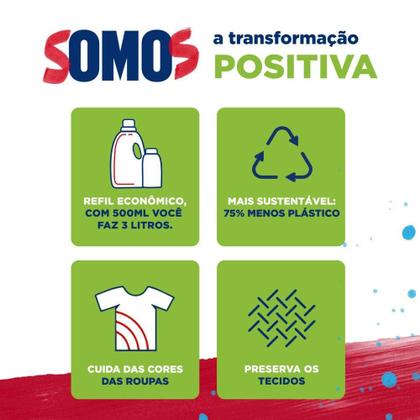 SOMOS a transformação POSITIVA

REFIL ECONÔMICO, COM 500ML VOCÊ FAZ 3 LITROS.

MAIS SUSTENTÁVEL: 75% MENOS PLÁSTICO

CUIDA DAS CORES DAS ROUPAS

PRESERVA OS TECIDOS